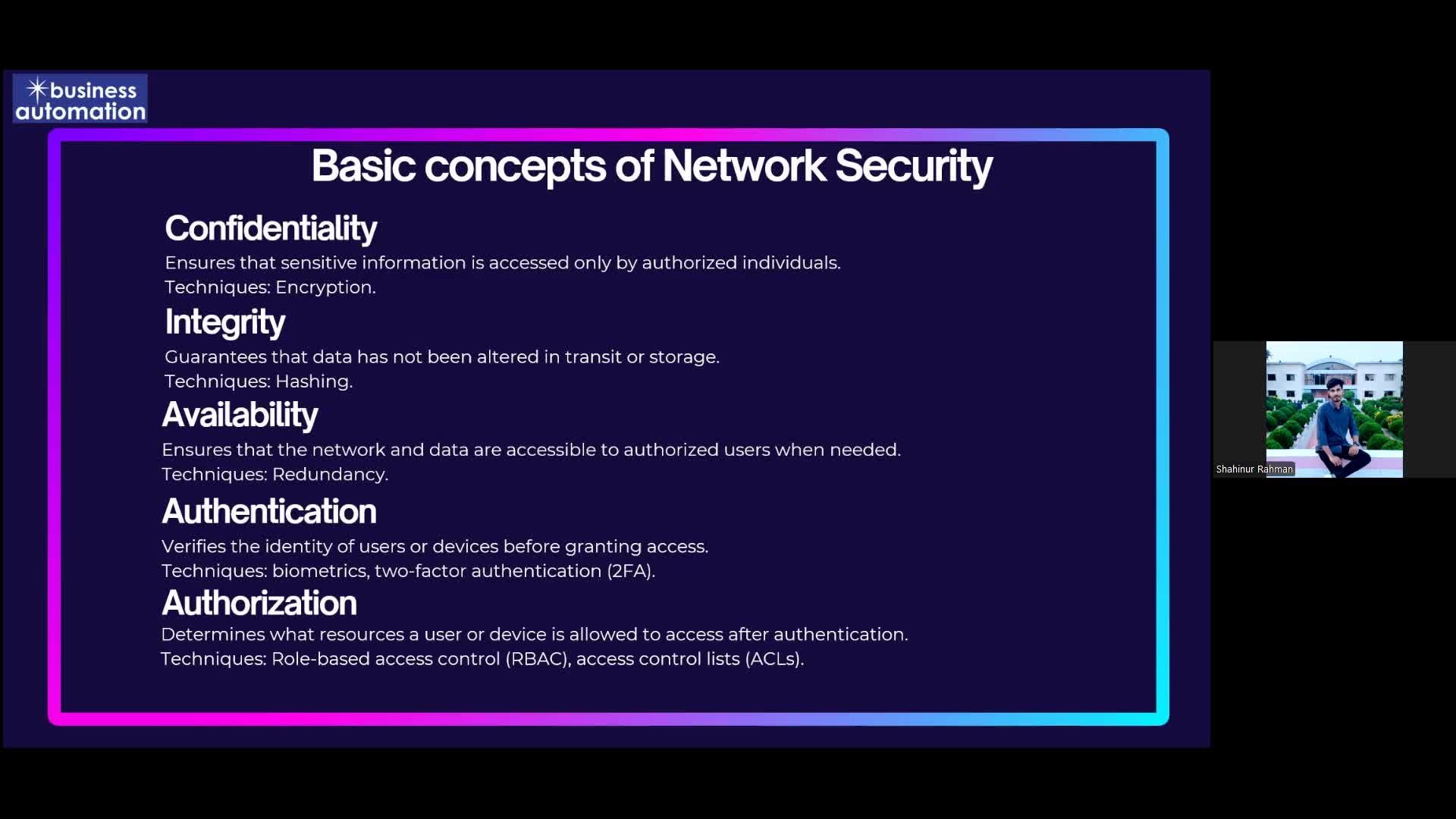 business automation

Basic concepts of Network Security

Confidentiality

Ensures that sensitive information is accessed only by authorized individuals.
Techniques: Encryption.

Integrity

Guarantees that data has not been altered in transit or storage.
Techniques: Hashing.

Availability

Ensures that the network and data are accessible to authorized users when needed.
Techniques: Redundancy.

Authentication

Verifies the identity of users or devices before granting access.
Techniques: biometrics, two-factor authentication (2FA).

Authorization

Determines what resources a user or device is allowed to access after authentication.
Techniques: Role-based access control (RBAC), access control lists (ACLs).

Shahinur Rahman